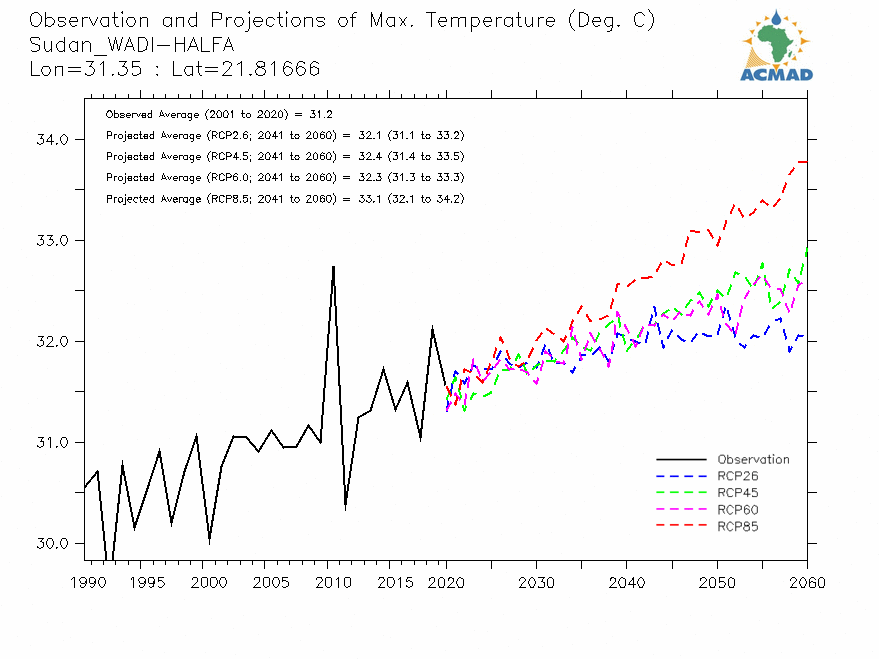 Observation and Projections of Max. Temperature (Deg. C)
Sudan_WADI-HALFA
Lon=31.35 : Lat=21.81666

ACMAD

Observed Average (2001 to 2020) = 31.2
Projected Average (RCP2.6; 2041 to 2060) = 32.1 (31.1 to 33.2)
Projected Average (RCP4.5; 2041 to 2060) = 32.4 (31.4 to 33.5)
Projected Average (RCP6.0; 2041 to 2060) = 32.3 (31.3 to 33.3)
Projected Average (RCP8.5; 2041 to 2060) = 33.1 (32.1 to 34.2)

34.0
33.0
32.0
31.0
30.0

Observation
RCP26
RCP45
RCP60
RCP85

1990 1995 2000 2005 2010 2015 2020 2030 2040 2050 2060